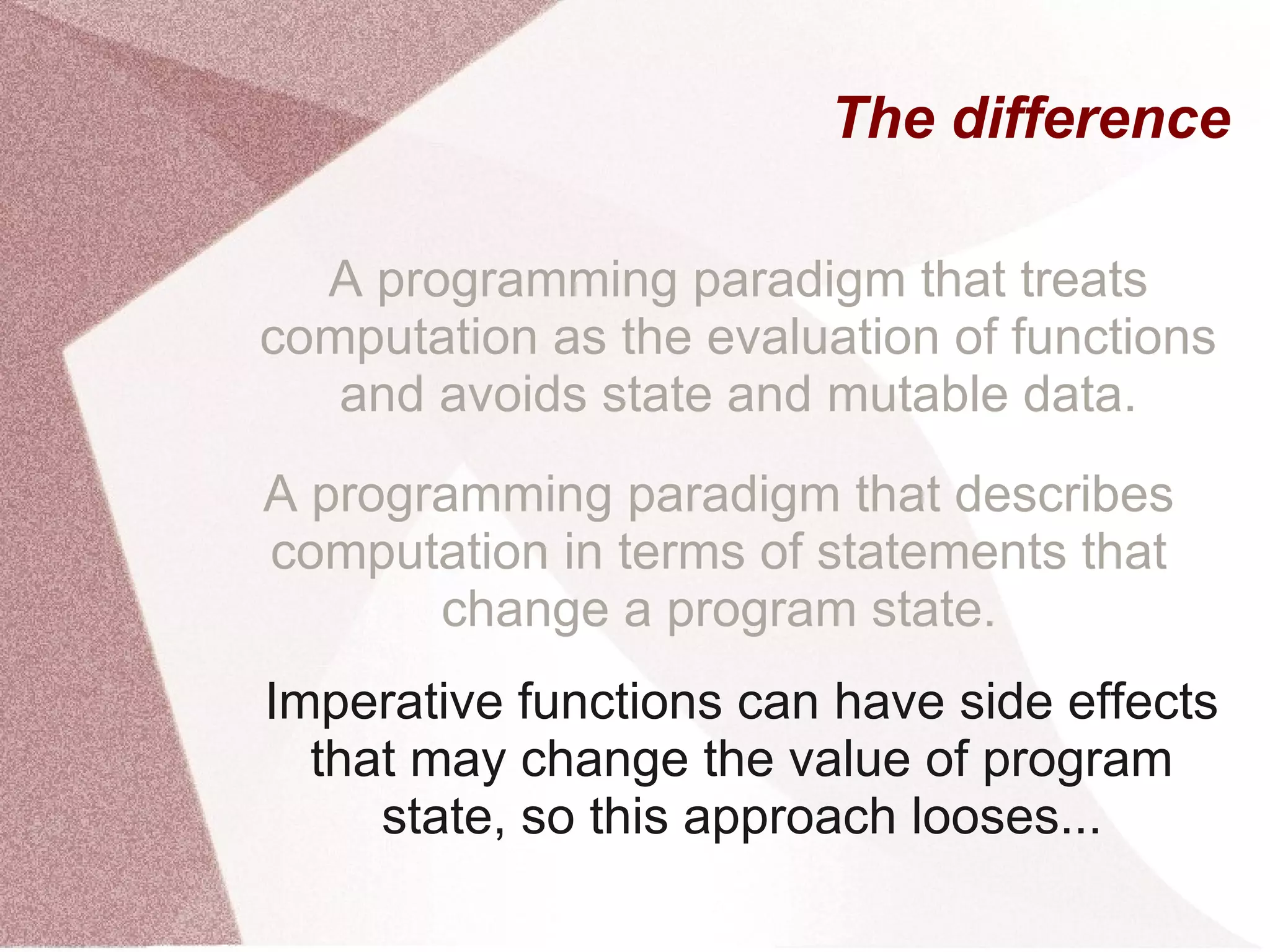 The difference

A programming paradigm that treats computation as the evaluation of functions and avoids state and mutable data.

A programming paradigm that describes computation in terms of statements that change a program state.

Imperative functions can have side effects that may change the value of program state, so this approach looses...